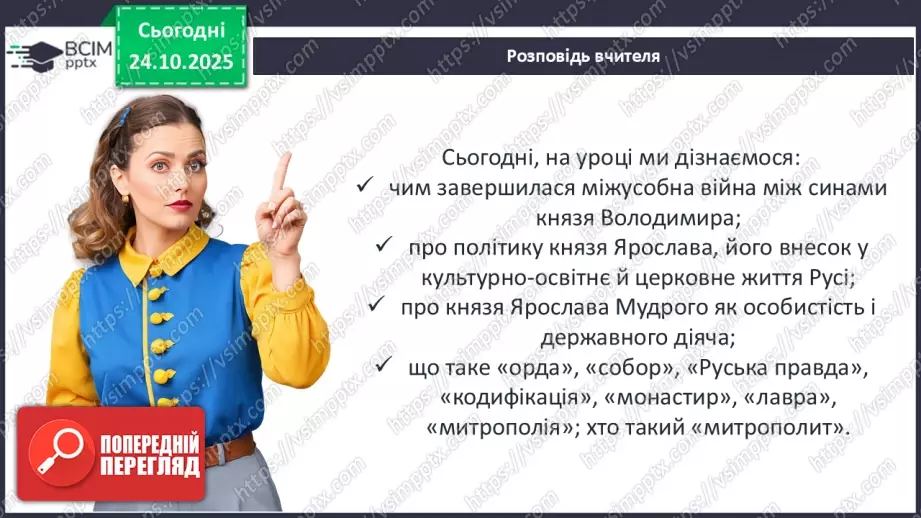 ВСІМ pptx

Сьогодні 24.10.2025

Розповідь вчителя

Сьогодні, на уроці ми дізнаємося:
✓ чим завершилася міжусобна війна між синами князя Володимира;
✓ про політику князя Ярослава, його внесок у культурно-освітнє й церковне життя Русі;
✓ про князя Ярослава Мудрого як особистість і державного діяча;
✓ що таке «орда», «собор», «Руська правда», «кодифікація», «монастир», «лавра», «митрополія»; хто такий «митрополит».

ПОПЕРЕДНІЙ ПЕРЕГЛЯД

https://vsimpptx.com